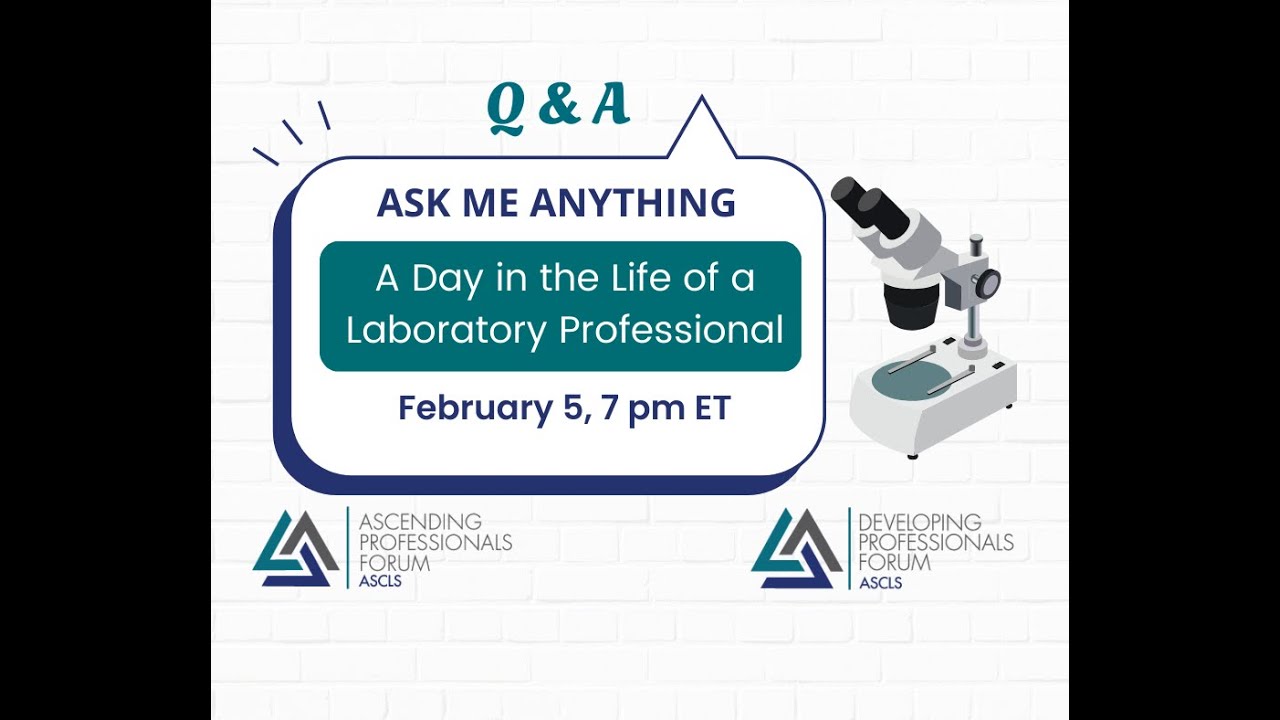 Q & A

ASK ME ANYTHING

A Day in the Life of a Laboratory Professional

February 5, 7 pm ET

ASCENDING PROFESSIONALS FORUM ASCLS

DEVELOPING PROFESSIONALS FORUM ASCLS